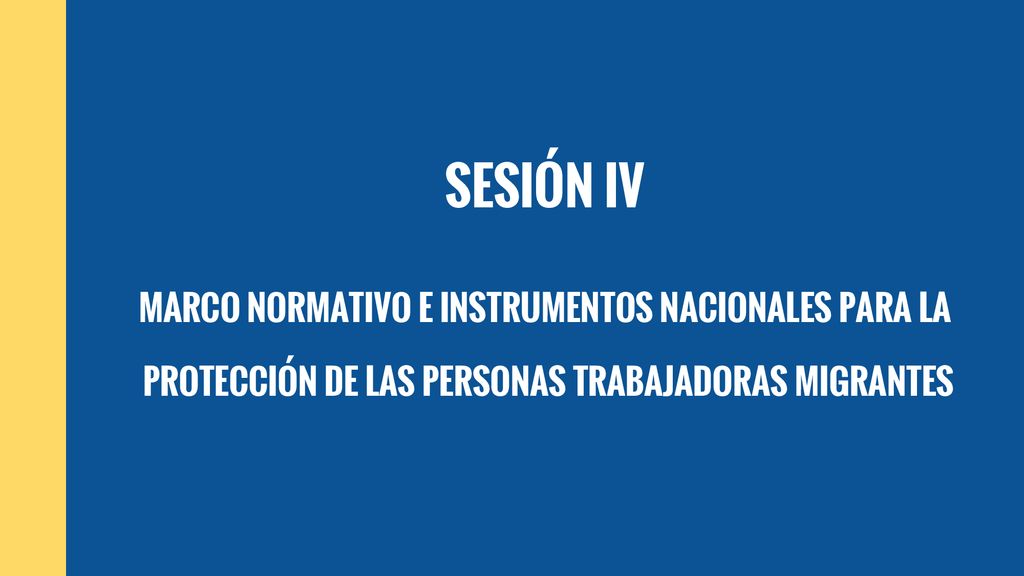 SESIÓN IV

MARCO NORMATIVO E INSTRUMENTOS NACIONALES PARA LA PROTECCIÓN DE LAS PERSONAS TRABAJADORAS MIGRANTES